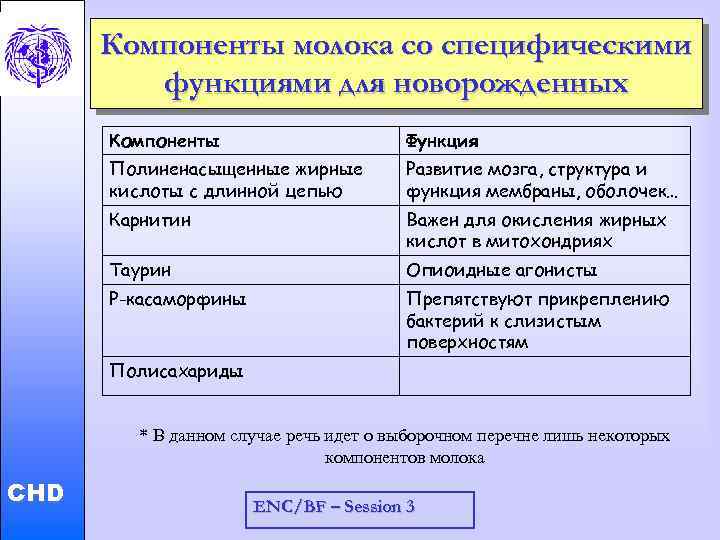 Компоненты молока со специфическими функциями для новорожденных

| Компоненты | Функция |
|---|---|
| Полиненасыщенные жирные кислоты с длинной цепью | Развитие мозга, структура и функция мембраны, оболочек.. |
| Карнитин | Важен для окисления жирных кислот в митохондриях |
| Таурин | Опиоидные агонисты |
| Р-касаморфины | Препятствуют прикреплению бактерий к слизистым поверхностям |
| Полисахариды | |

* В данном случае речь идет о выборочном перечне лишь некоторых компонентов молока

CHD

ENC/BF – Session 3